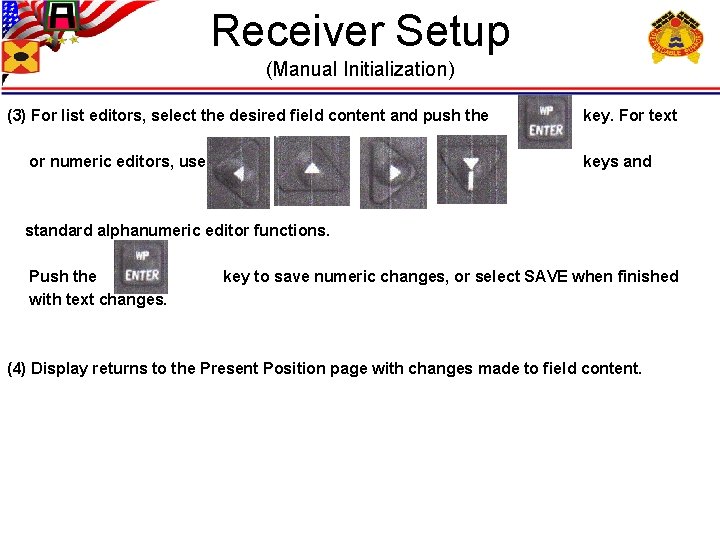 Receiver Setup
(Manual Initialization)

(3) For list editors, select the desired field content and push the WP ENTER key. For text or numeric editors, use keys and standard alphanumeric editor functions.

Push the WP ENTER key to save numeric changes, or select SAVE when finished with text changes.

(4) Display returns to the Present Position page with changes made to field content.